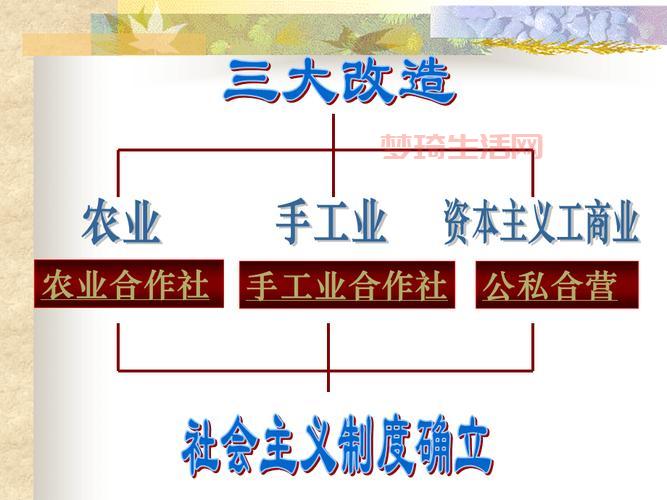 三大改造

梦琦生活网

农业

手工业

资本主义工商业

农业合作社

手工业合作社

公私合营

社会主义制度确立